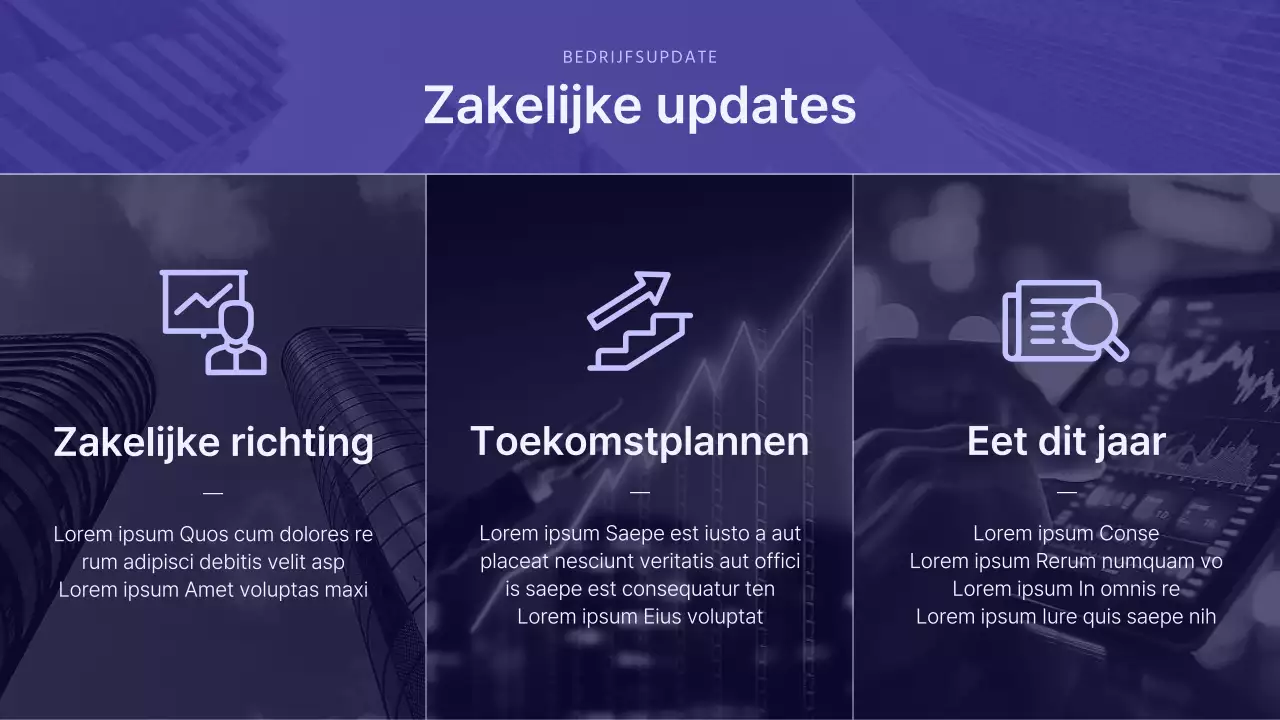 BEDRIJFSUPDATE

Zakelijke updates

Zakelijke richting

—

Lorem ipsum Quos cum dolores re rum adipisci debitis velit asp
Lorem ipsum Amet voluptas maxi

Toekomstplannen

—

Lorem ipsum Saepe est iusto a aut placeat nesciunt veritatis aut offici is saepe est consequatur ten
Lorem ipsum Eius voluptat

Eet dit jaar

—

Lorem ipsum Conse
Lorem ipsum Rerum numquam vo
Lorem ipsum In omnis re
Lorem ipsum Iure quis saepe nih